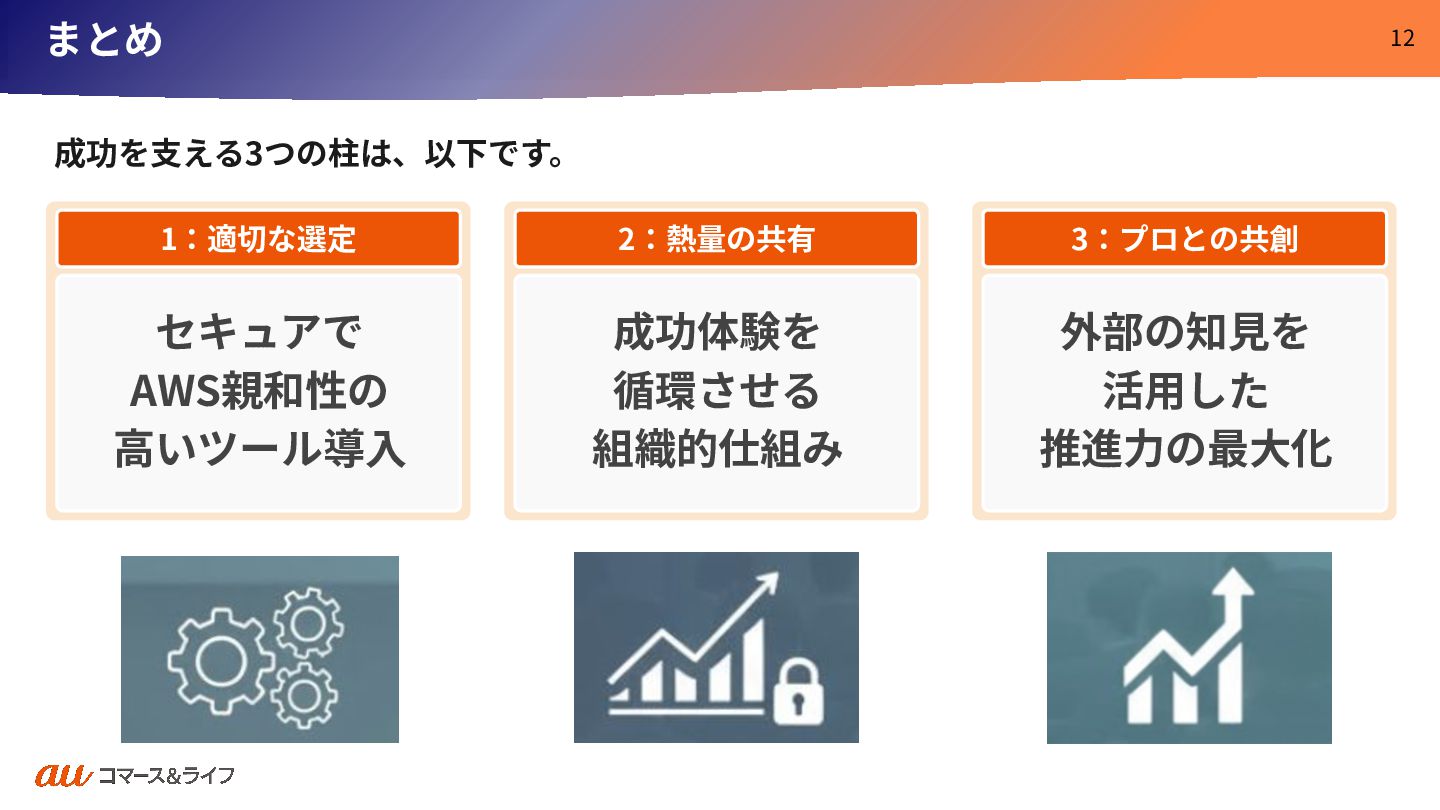 まとめ

12

成功を支える3つの柱は、以下です。

1：適切な選定

セキュアで
AWS親和性の
高いツール導入

2：熱量の共有

成功体験を
循環させる
組織的仕組み

3：プロとの共創

外部の知見を
活用した
推進力の最大化

au コマース&ライフ